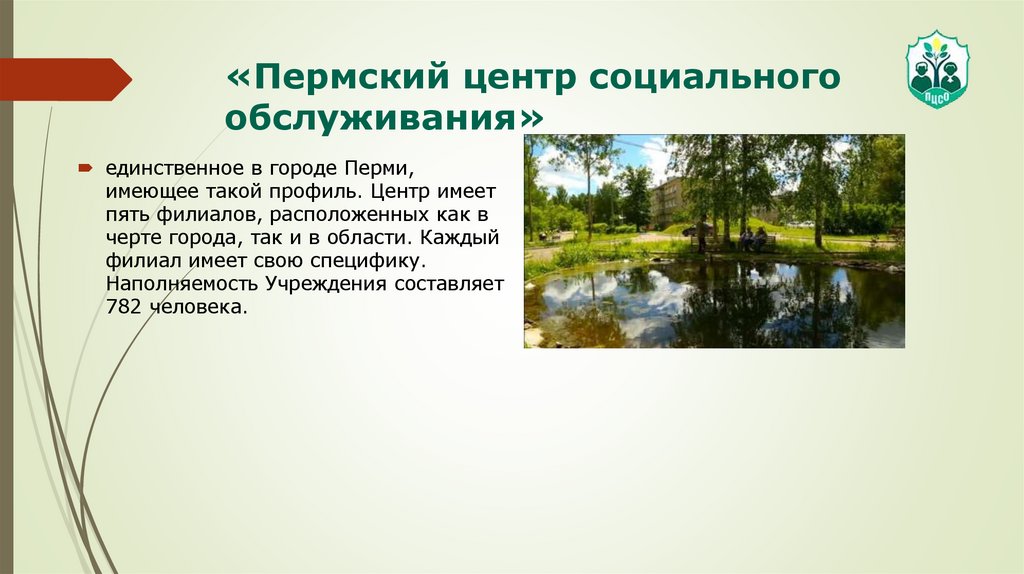 «Пермский центр социального обслуживания»

ПЦСО

единственное в городе Перми, имеющее такой профиль. Центр имеет пять филиалов, расположенных как в черте города, так и в области. Каждый филиал имеет свою специфику. Наполняемость Учреждения составляет 782 человека.